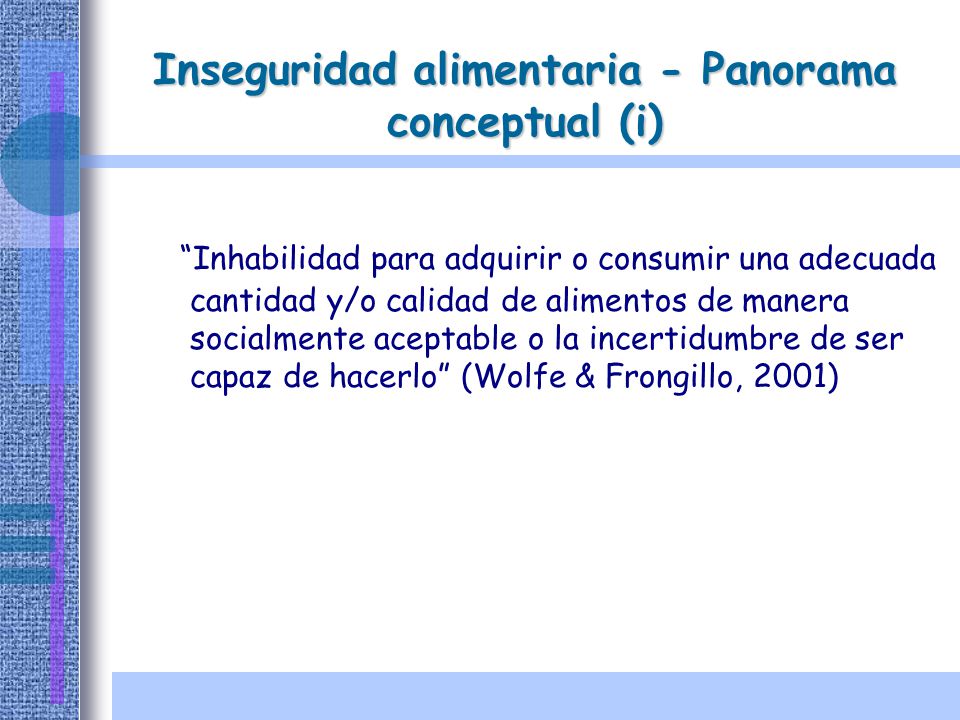 Inseguridad alimentaria - Panorama conceptual (i)

“Inhabilidad para adquirir o consumir una adecuada cantidad y/o calidad de alimentos de manera socialmente aceptable o la incertidumbre de ser capaz de hacerlo” (Wolfe & Frongillo, 2001)